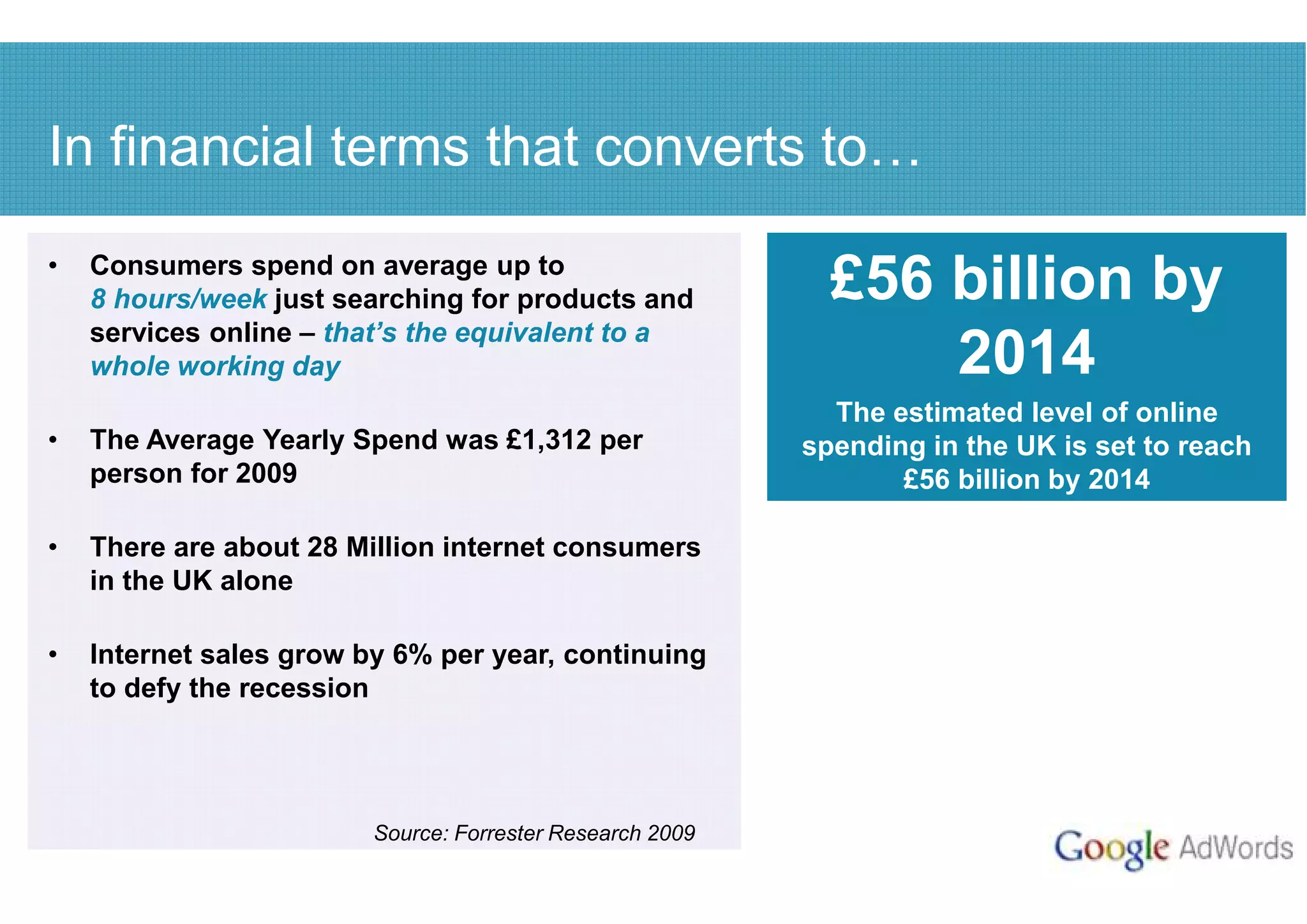 In financial terms that converts to…

• Consumers spend on average up to 8 hours/week just searching for products and services online – that's the equivalent to a whole working day

• The Average Yearly Spend was £1,312 per person for 2009

• There are about 28 Million internet consumers in the UK alone

• Internet sales grow by 6% per year, continuing to defy the recession

Source: Forrester Research 2009

£56 billion by 2014

The estimated level of online spending in the UK is set to reach £56 billion by 2014

Google AdWords